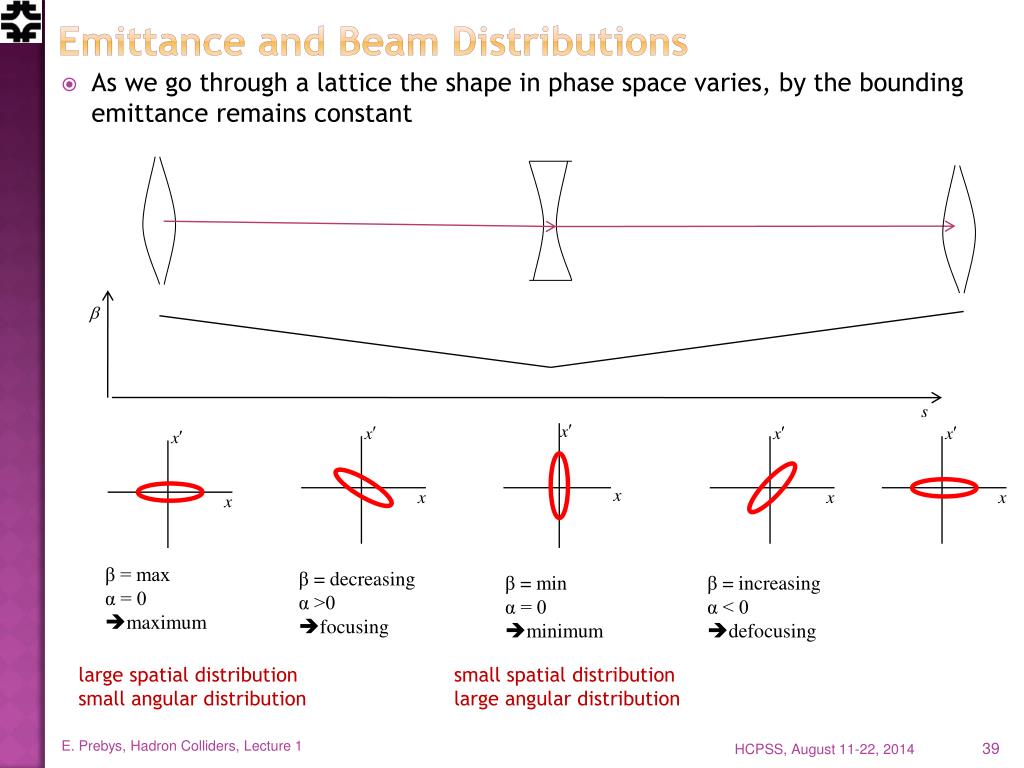 Emittance and Beam Distributions

As we go through a lattice the shape in phase space varies, by the bounding emittance remains constant

$\beta$

$s$

$x'$

$x$

$x'$

$x$

$x'$

$x$

$x'$

$x$

$x'$

$x$

β = max
α = 0
➔maximum

β = decreasing
α >0
➔focusing

β = min
α = 0
➔minimum

β = increasing
α < 0
➔defocusing

large spatial distribution
small angular distribution

small spatial distribution
large angular distribution

E. Prebys, Hadron Colliders, Lecture 1

HCPSS, August 11-22, 2014

39